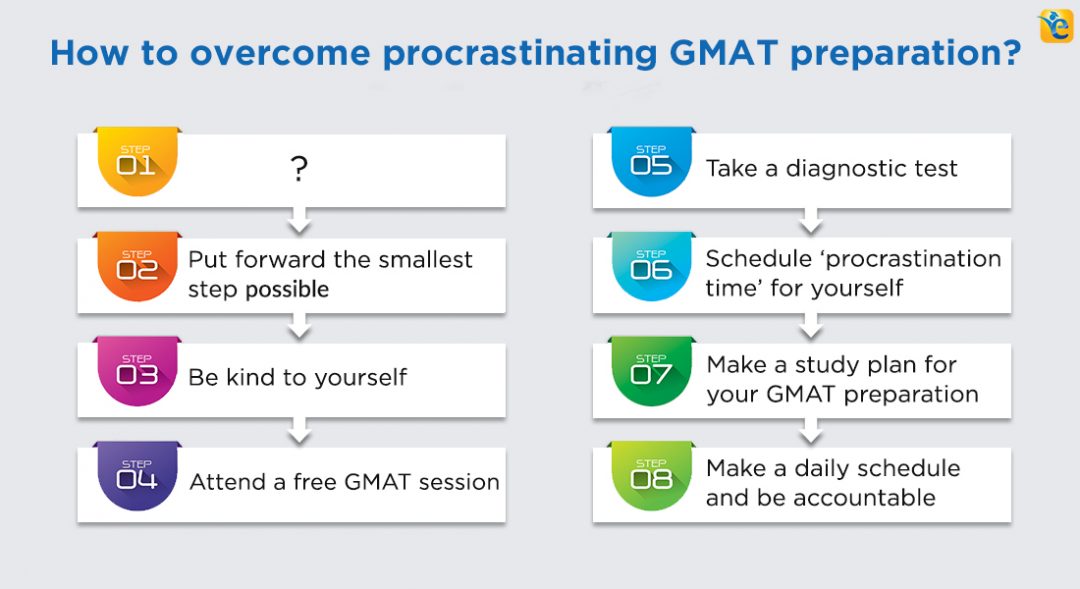 How to overcome procrastinating GMAT preparation?

STEP 01 ?

STEP 02 Put forward the smallest step possible

STEP 03 Be kind to yourself

STEP 04 Attend a free GMAT session

STEP 05 Take a diagnostic test

STEP 06 Schedule 'procrastination time' for yourself

STEP 07 Make a study plan for your GMAT preparation

STEP 08 Make a daily schedule and be accountable